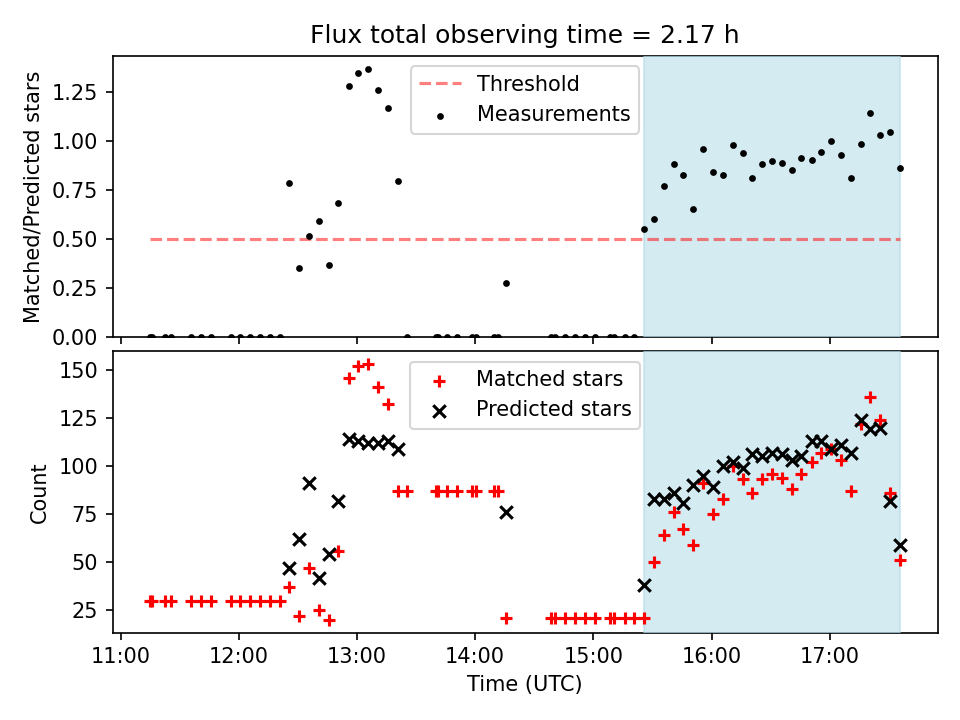 Flux total observing time = 2.17 h

Matched/Predicted stars

1.25
1.00
0.75
0.50
0.25
0.00

Threshold
Measurements

Count

150
125
100
75
50
25

Matched stars
Predicted stars

11:00
12:00
13:00
14:00
15:00
16:00
17:00

Time (UTC)